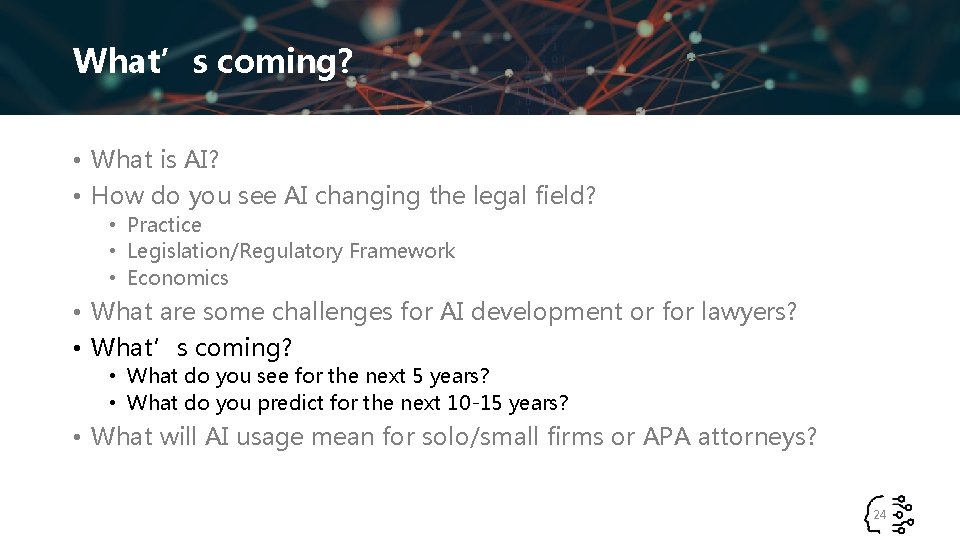 What’s coming?

• What is AI?
• How do you see AI changing the legal field?
  • Practice
  • Legislation/Regulatory Framework
  • Economics
• What are some challenges for AI development or for lawyers?
• What’s coming?
  • What do you see for the next 5 years?
  • What do you predict for the next 10-15 years?
• What will AI usage mean for solo/small firms or APA attorneys?

24